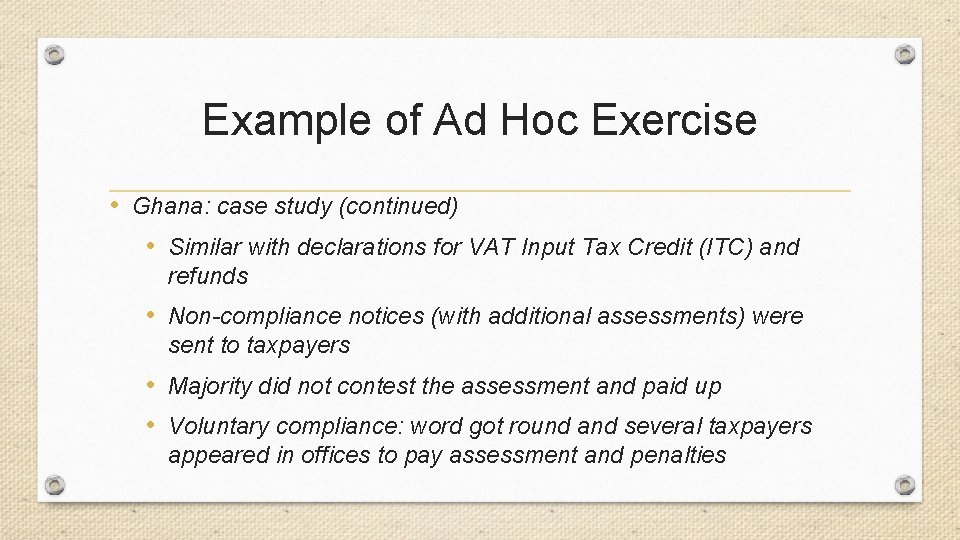 Example of Ad Hoc Exercise

• Ghana: case study (continued)

• Similar with declarations for VAT Input Tax Credit (ITC) and refunds

• Non-compliance notices (with additional assessments) were sent to taxpayers

• Majority did not contest the assessment and paid up

• Voluntary compliance: word got round and several taxpayers appeared in offices to pay assessment and penalties